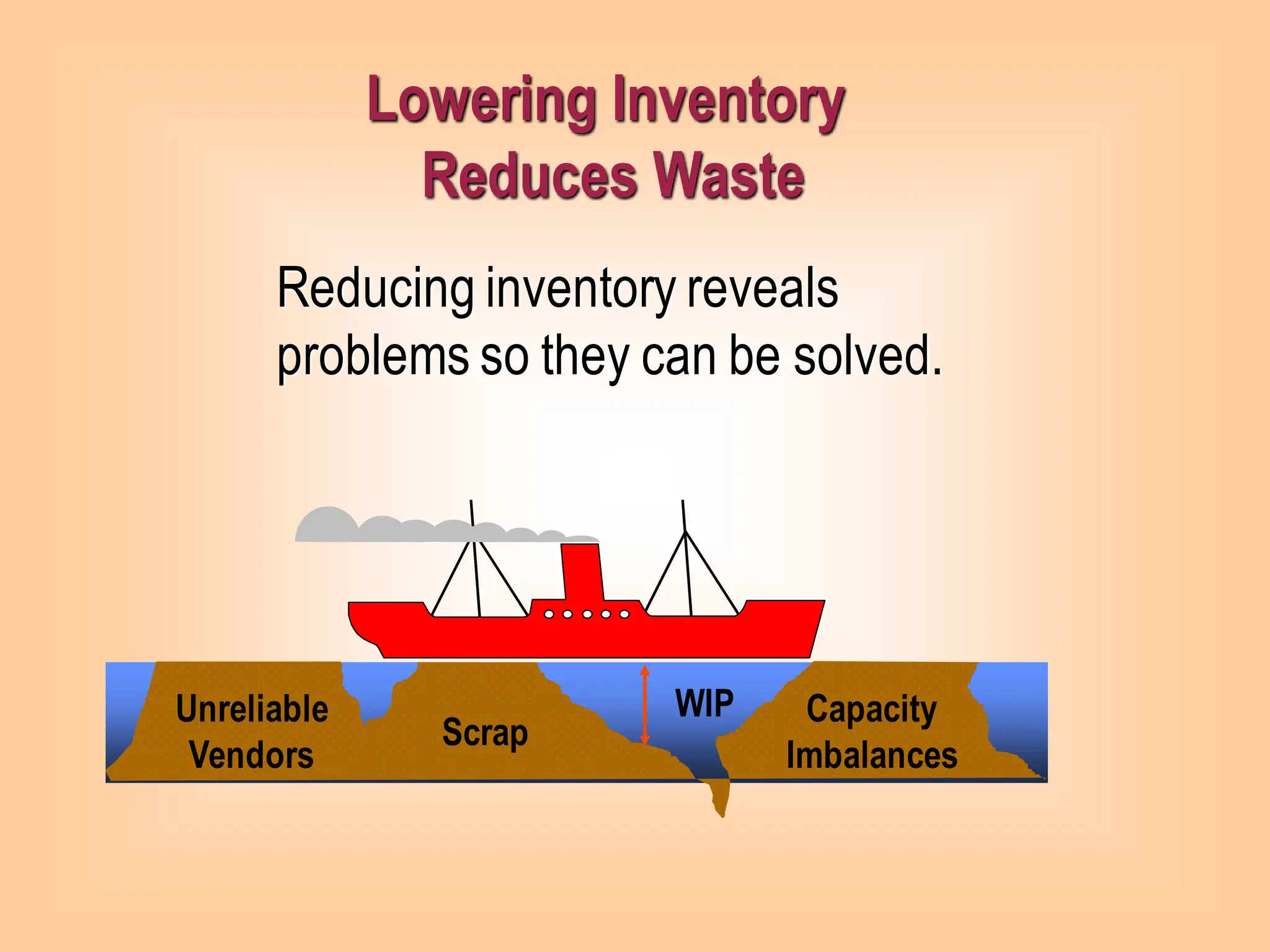 Lowering Inventory
Reduces Waste

Reducing inventory reveals problems so they can be solved.

Unreliable Vendors

Scrap

WIP

Capacity Imbalances